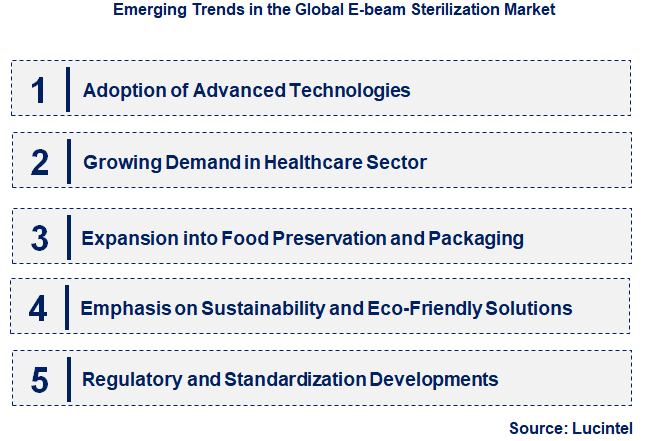 Emerging Trends in the Global E-beam Sterilization Market

1 Adoption of Advanced Technologies

2 Growing Demand in Healthcare Sector

3 Expansion into Food Preservation and Packaging

4 Emphasis on Sustainability and Eco-Friendly Solutions

5 Regulatory and Standardization Developments

Source: Lucintel